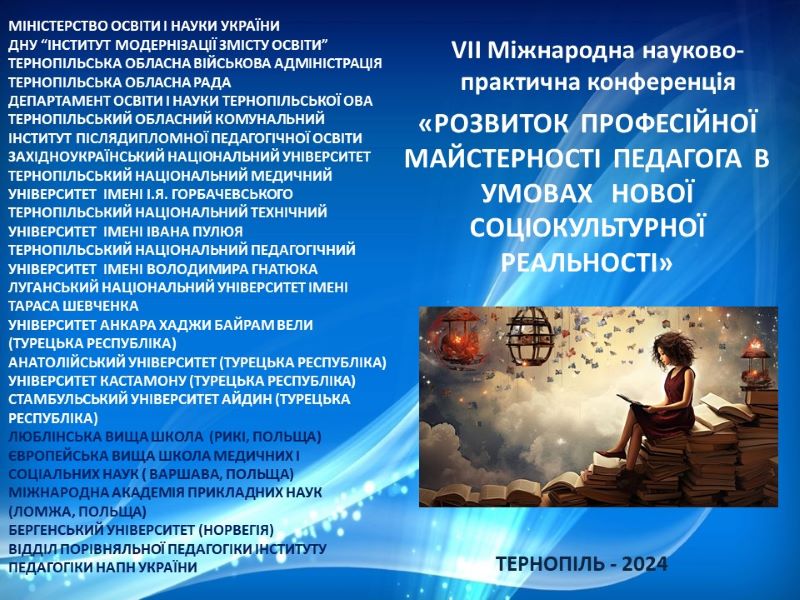 МІНІСТЕРСТВО ОСВІТИ І НАУКИ УКРАЇНИ
ДНУ "ІНСТИТУТ МОДЕРНІЗАЦІЇ ЗМІСТУ ОСВІТИ"
ТЕРНОПІЛЬСЬКА ОБЛАСНА ВІЙСЬКОВА АДМІНІСТРАЦІЯ
ТЕРНОПІЛЬСЬКА ОБЛАСНА РАДА
ДЕПАРТАМЕНТ ОСВІТИ І НАУКИ ТЕРНОПІЛЬСЬКОЇ ОВА
ТЕРНОПІЛЬСЬКИЙ ОБЛАСНИЙ КОМУНАЛЬНИЙ ІНСТИТУТ ПІСЛЯДИПЛОМНОЇ ПЕДАГОГІЧНОЇ ОСВІТИ
ЗАХІДНОУКРАЇНСЬКИЙ НАЦІОНАЛЬНИЙ УНІВЕРСИТЕТ
ТЕРНОПІЛЬСЬКИЙ НАЦІОНАЛЬНИЙ МЕДИЧНИЙ УНІВЕРСИТЕТ ІМЕНІ І.Я. ГОРБАЧЕВСЬКОГО
ТЕРНОПІЛЬСЬКИЙ НАЦІОНАЛЬНИЙ ТЕХНІЧНИЙ УНІВЕРСИТЕТ ІМЕНІ ІВАНА ПУЛЮЯ
ТЕРНОПІЛЬСЬКИЙ НАЦІОНАЛЬНИЙ ПЕДАГОГІЧНИЙ УНІВЕРСИТЕТ ІМЕНІ ВОЛОДИМИРА ГНАТЮКА
ЛУГАНСЬКИЙ НАЦІОНАЛЬНИЙ УНІВЕРСИТЕТ ІМЕНІ ТАРАСА ШЕВЧЕНКА
УНІВЕРСИТЕТ АНКАРА ХАДЖИ БАЙРАМ ВЕЛИ (ТУРЕЦЬКА РЕСПУБЛІКА)
АНАТОЛІЙСЬКИЙ УНІВЕРСИТЕТ (ТУРЕЦЬКА РЕСПУБЛІКА)
УНІВЕРСИТЕТ КАСТАМОНУ (ТУРЕЦЬКА РЕСПУБЛІКА)
СТАМБУЛЬСЬКИЙ УНІВЕРСИТЕТ АЙДИН (ТУРЕЦЬКА РЕСПУБЛІКА)
ЛЮБЛІНСЬКА ВИЩА ШКОЛА (РИКІ, ПОЛЬЩА)
ЄВРОПЕЙСЬКА ВИЩА ШКОЛА МЕДИЧНИХ І СОЦІАЛЬНИХ НАУК ( ВАРШАВА, ПОЛЬЩА)
МІЖНАРОДНА АКАДЕМІЯ ПРИКЛАДНИХ НАУК (ЛОМЖА, ПОЛЬЩА)
БЕРГЕНСЬКИЙ УНІВЕРСИТЕТ (НОРВЕГІЯ)
ВІДДІЛ ПОРІВНЯЛЬНОЇ ПЕДАГОГІКИ ІНСТИТУТУ ПЕДАГОГІКИ НАПН УКРАЇНИ

VII Міжнародна науково-практична конференція
«РОЗВИТОК ПРОФЕСІЙНОЇ МАЙСТЕРНОСТІ ПЕДАГОГА В УМОВАХ НОВОЇ СОЦІОКУЛЬТУРНОЇ РЕАЛЬНОСТІ»

ТЕРНОПІЛЬ - 2024